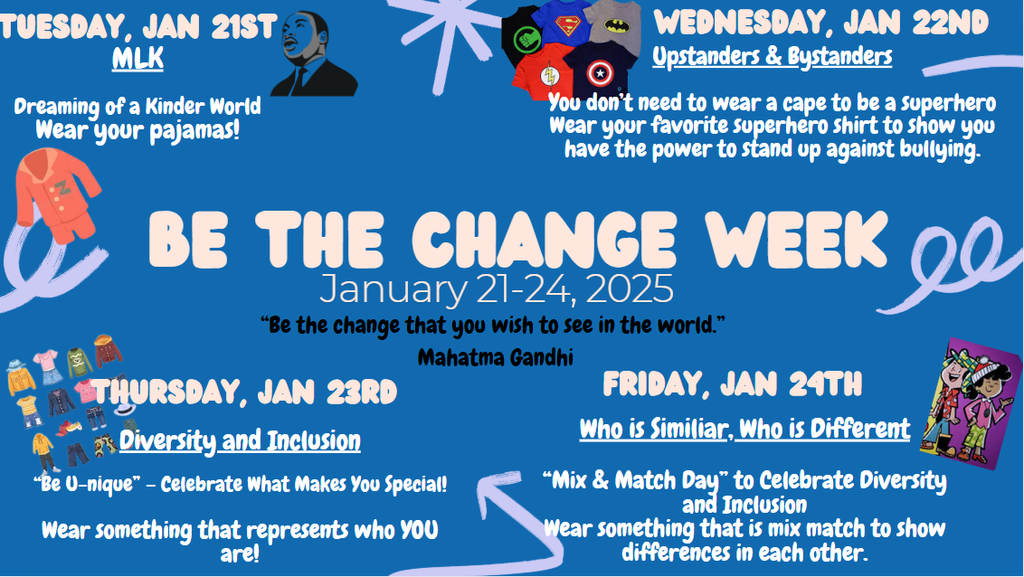 TUESDAY, JAN 21ST
MLK

Dreaming of a Kinder World
Wear your pajamas!

WEDNESDAY, JAN 22ND
Upstanders & Bystanders

You don't need to wear a cape to be a superhero
Wear your favorite superhero shirt to show you have the power to stand up against bullying.

BE THE CHANGE WEEK
January 21-24, 2025

"Be the change that you wish to see in the world."
Mahatma Gandhi

THURSDAY, JAN 23RD
Diversity and Inclusion

"Be U-nique" - Celebrate What Makes You Special!

Wear something that represents who YOU are!

FRIDAY, JAN 24TH
Who is Similiar, Who is Different

"Mix & Match Day" to Celebrate Diversity and Inclusion
Wear something that is mix match to show differences in each other.